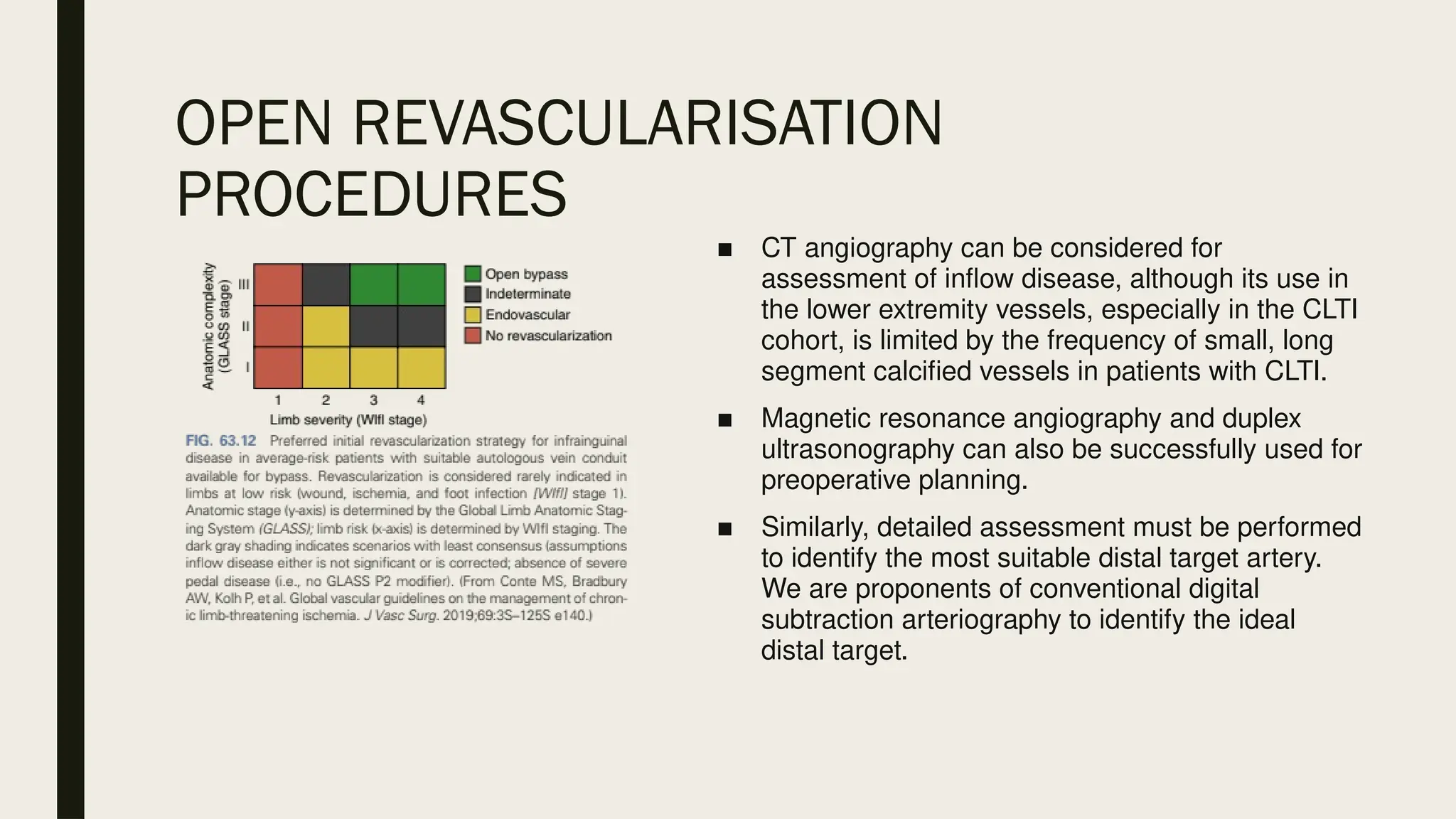 OPEN REVASCULARISATION PROCEDURES

Anatomic complexity (GLASS stage)

III
II
I

1 2 3 4

Limb severity (WIfI stage)

Open bypass
Indeterminate
Endovascular
No revascularization

FIG. 63.12 Preferred initial revascularization strategy for infrainguinal disease in average-risk patients with suitable autologous vein conduit available for bypass. Revascularization is considered rarely indicated in limbs at low risk (wound, ischemia, and foot infection [WIfI] stage 1). Anatomic stage (y-axis) is determined by the Global Limb Anatomic Staging System (GLASS); limb risk (x-axis) is determined by WIfI staging. The dark gray shading indicates scenarios with least consensus (assumptions inflow disease either is not significant or is corrected; absence of severe pedal disease (i.e., no GLASS P2 modifier). (From Conte MS, Bradbury AW, Kolh P, et al. Global vascular guidelines on the management of chronic limb-threatening ischemia. J Vasc Surg. 2019;69:3S–125S e140.)

■ CT angiography can be considered for assessment of inflow disease, although its use in the lower extremity vessels, especially in the CLTI cohort, is limited by the frequency of small, long segment calcified vessels in patients with CLTI.

■ Magnetic resonance angiography and duplex ultrasonography can also be successfully used for preoperative planning.

■ Similarly, detailed assessment must be performed to identify the most suitable distal target artery. We are proponents of conventional digital subtraction arteriography to identify the ideal distal target.